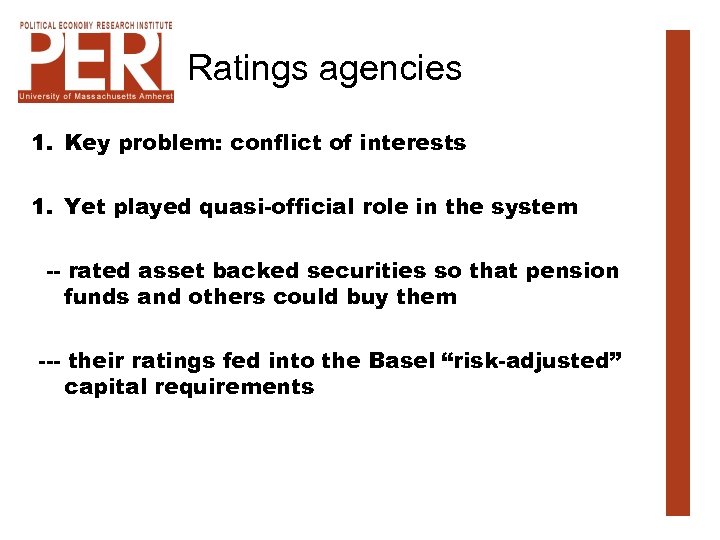 POLITICAL ECONOMY RESEARCH INSTITUTE
PERI
University of Massachusetts Amherst

Ratings agencies

1. Key problem: conflict of interests

1. Yet played quasi-official role in the system

-- rated asset backed securities so that pension funds and others could buy them

--- their ratings fed into the Basel “risk-adjusted” capital requirements